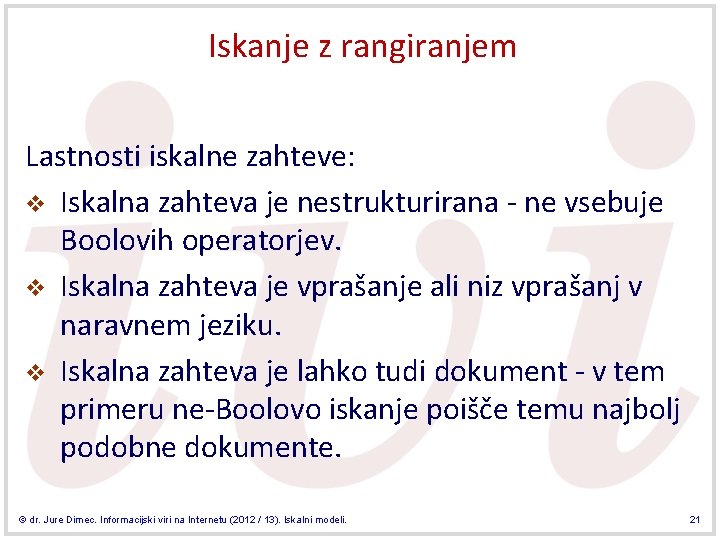 Iskanje z rangiranjem

Lastnosti iskalne zahteve:

❖ Iskalna zahteva je nestrukturirana - ne vsebuje Boolovih operatorjev.

❖ Iskalna zahteva je vprašanje ali niz vprašanj v naravnem jeziku.

❖ Iskalna zahteva je lahko tudi dokument - v tem primeru ne-Boolovo iskanje poišče temu najbolj podobne dokumente.

© dr. Jure Dimec. Informacijski viri na Internetu (2012 / 13). Iskalni modeli.

21